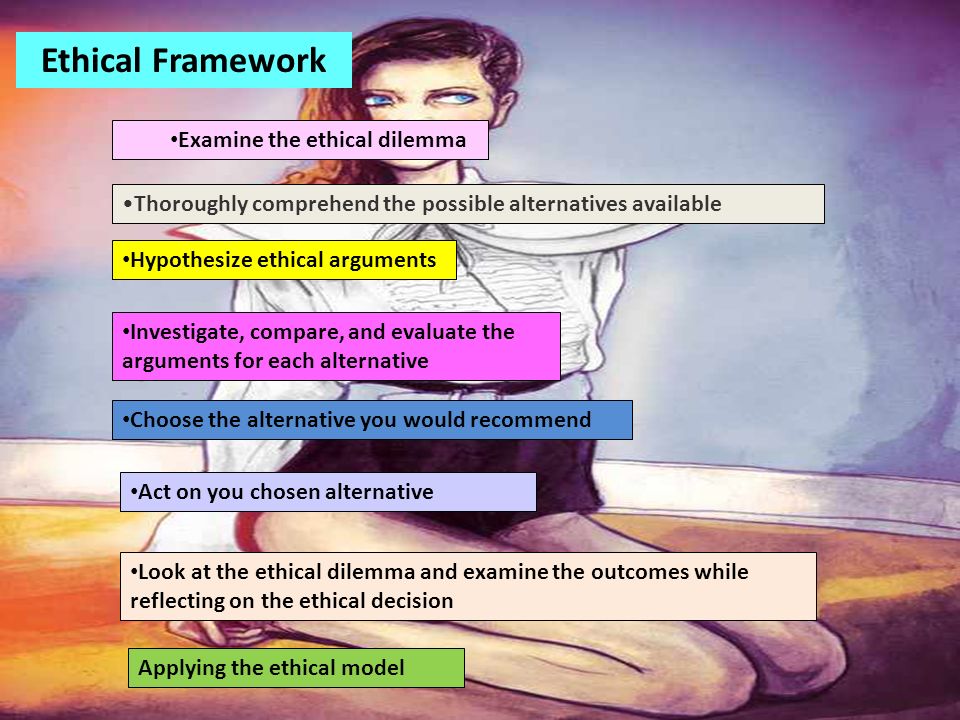 Ethical Framework

•Examine the ethical dilemma

•Thoroughly comprehend the possible alternatives available

•Hypothesize ethical arguments

•Investigate, compare, and evaluate the arguments for each alternative

•Choose the alternative you would recommend

•Act on you chosen alternative

•Look at the ethical dilemma and examine the outcomes while reflecting on the ethical decision

Applying the ethical model